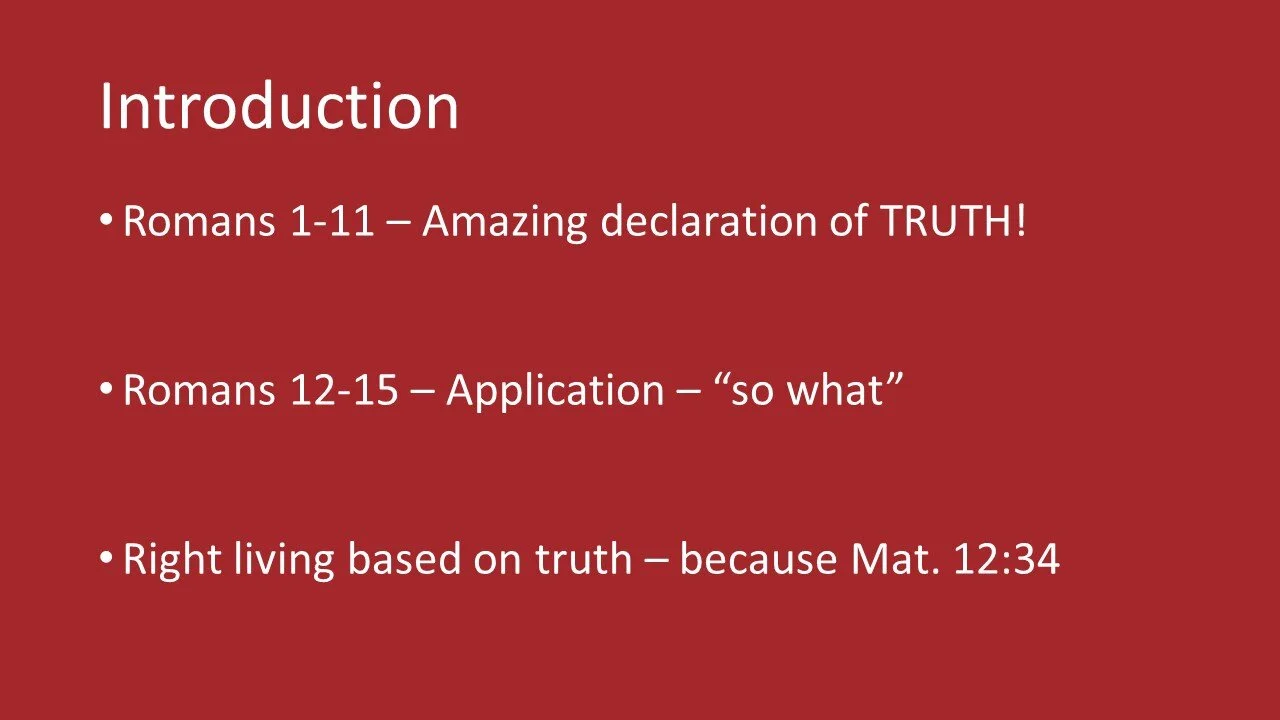 Introduction

• Romans 1-11 – Amazing declaration of TRUTH!

• Romans 12-15 – Application – “so what”

• Right living based on truth – because Mat. 12:34